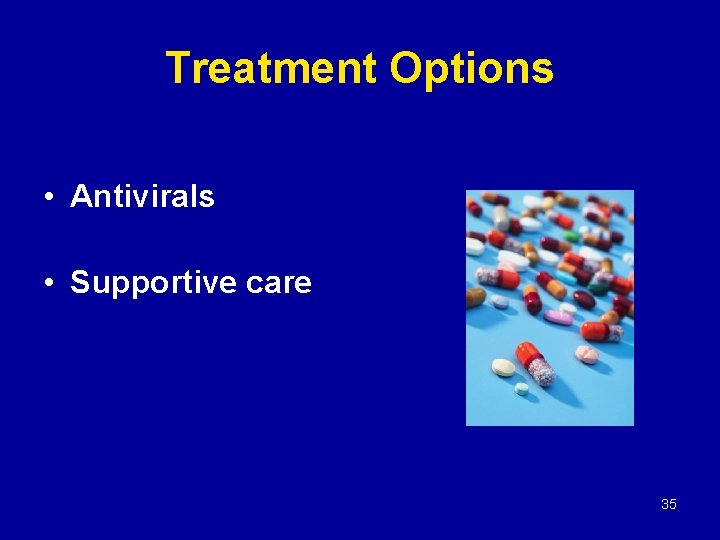 Treatment Options

• Antivirals

• Supportive care

35